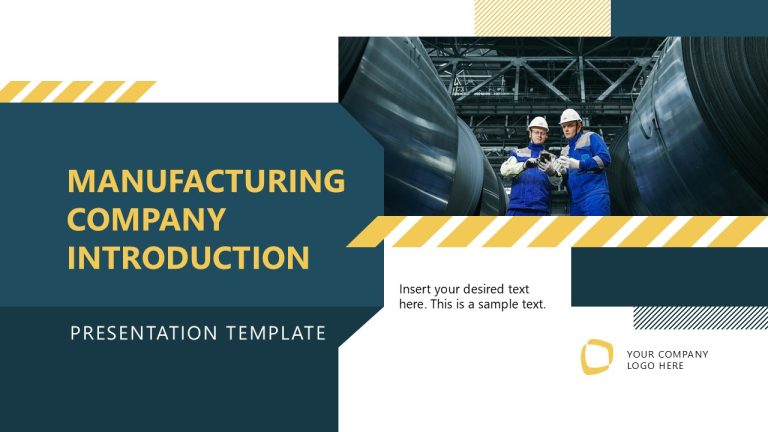 MANUFACTURING COMPANY INTRODUCTION

PRESENTATION TEMPLATE

Insert your desired text here. This is a sample text.

YOUR COMPANY LOGO HERE